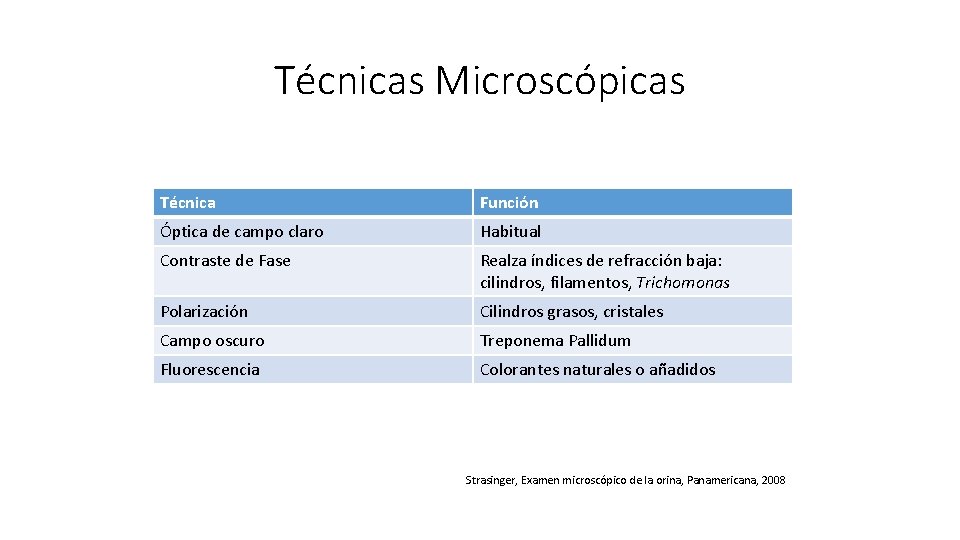 Técnicas Microscópicas

| Técnica | Función |
|---|---|
| Óptica de campo claro | Habitual |
| Contraste de Fase | Realza índices de refracción baja: cilindros, filamentos, Trichomonas |
| Polarización | Cilindros grasos, cristales |
| Campo oscuro | Treponema Pallidum |
| Fluorescencia | Colorantes naturales o añadidos |

Strasinger, Examen microscópico de la orina, Panamericana, 2008